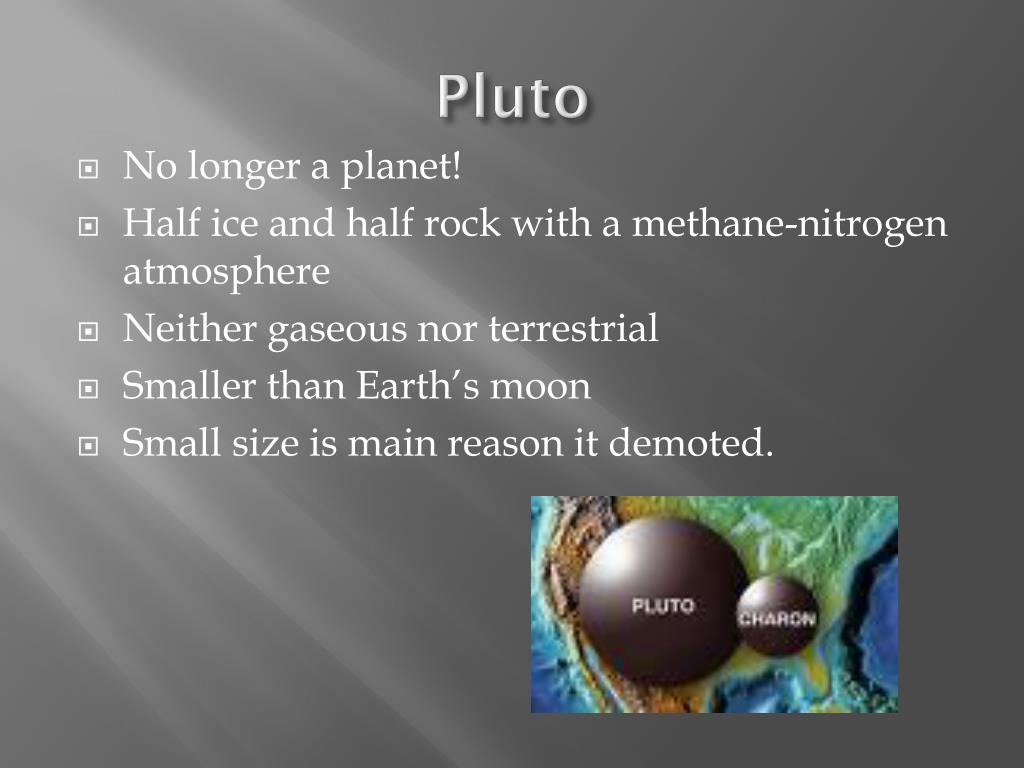 Pluto

No longer a planet!

Half ice and half rock with a methane-nitrogen atmosphere

Neither gaseous nor terrestrial

Smaller than Earth's moon

Small size is main reason it demoted.

PLUTO

CHARON